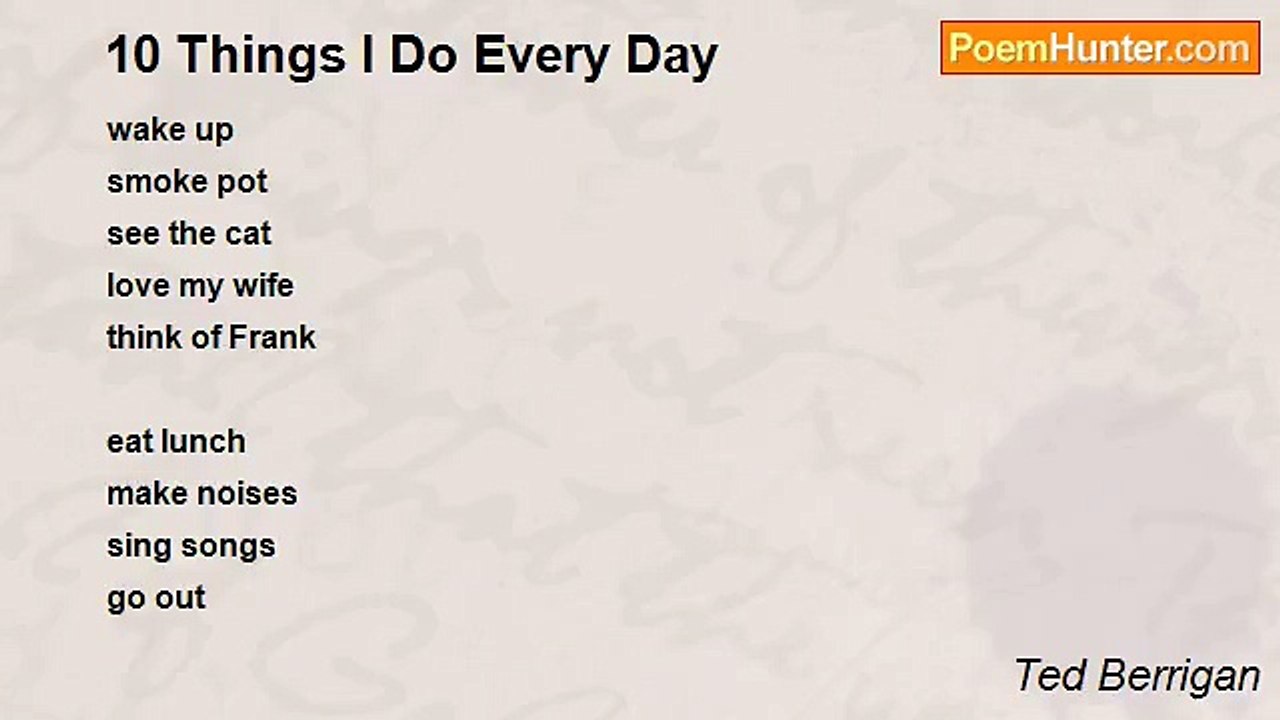 10 Things I Do Every Day

PoemHunter.com

wake up
smoke pot
see the cat
love my wife
think of Frank

eat lunch
make noises
sing songs
go out

Ted Berrigan